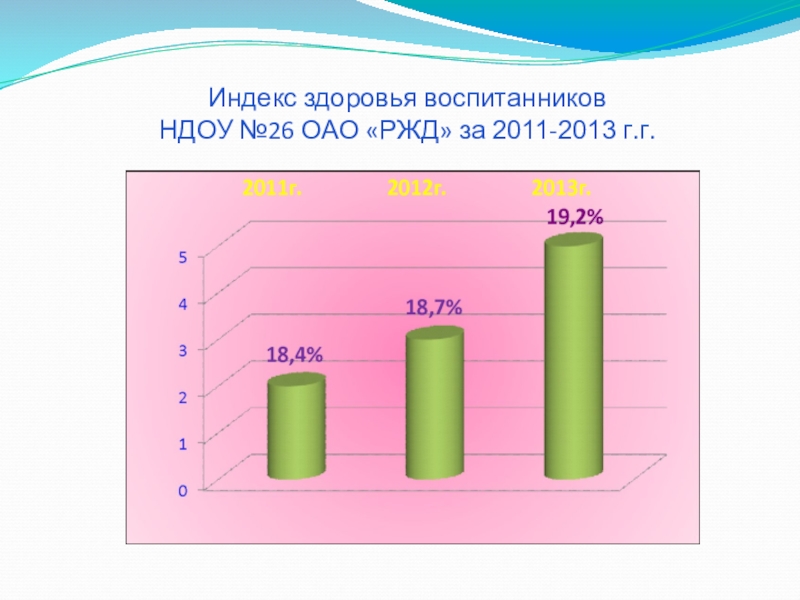 Индекс здоровья воспитанников
НДОУ №26 ОАО «РЖД» за 2011-2013 г.г.

2011г.
2012г.
2013г.

19,2%
18,7%
18,4%

5
4
3
2
1
0